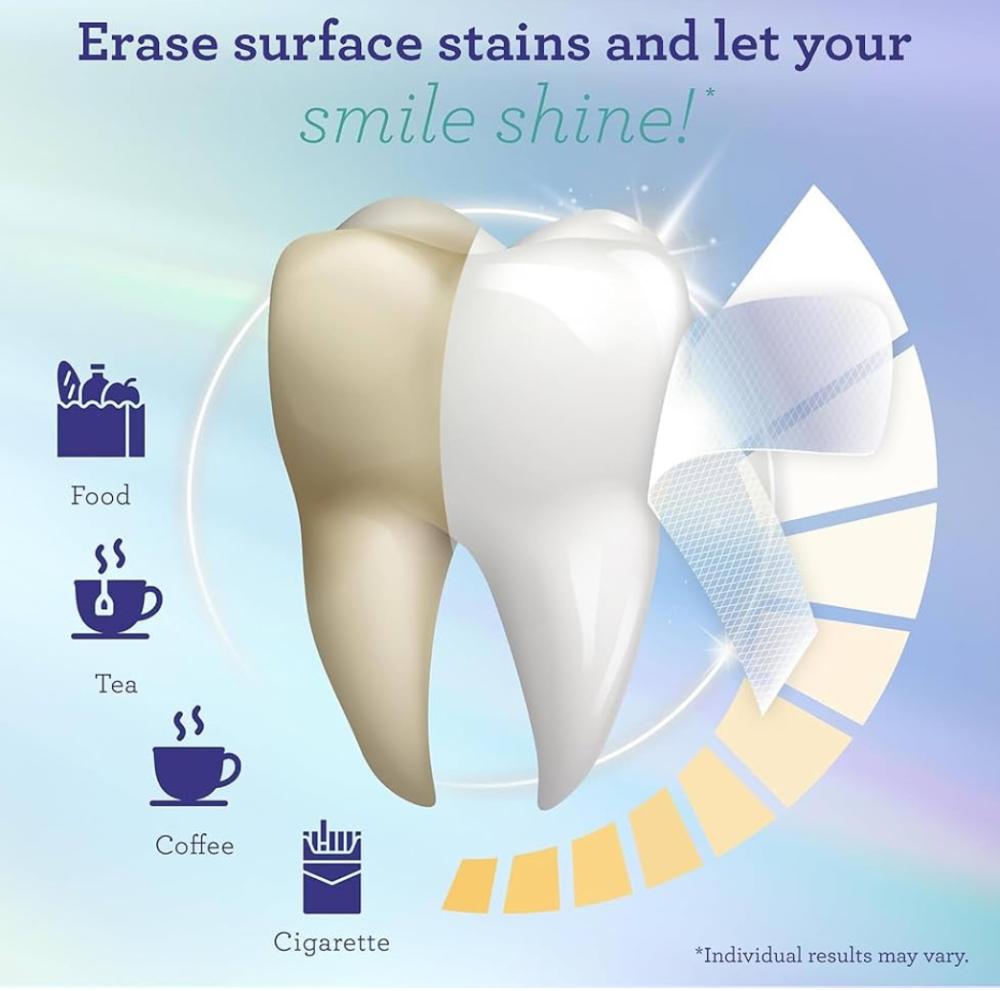 Erase surface stains and let your smile shine!*

Food

Tea

Coffee

Cigarette

*Individual results may vary.